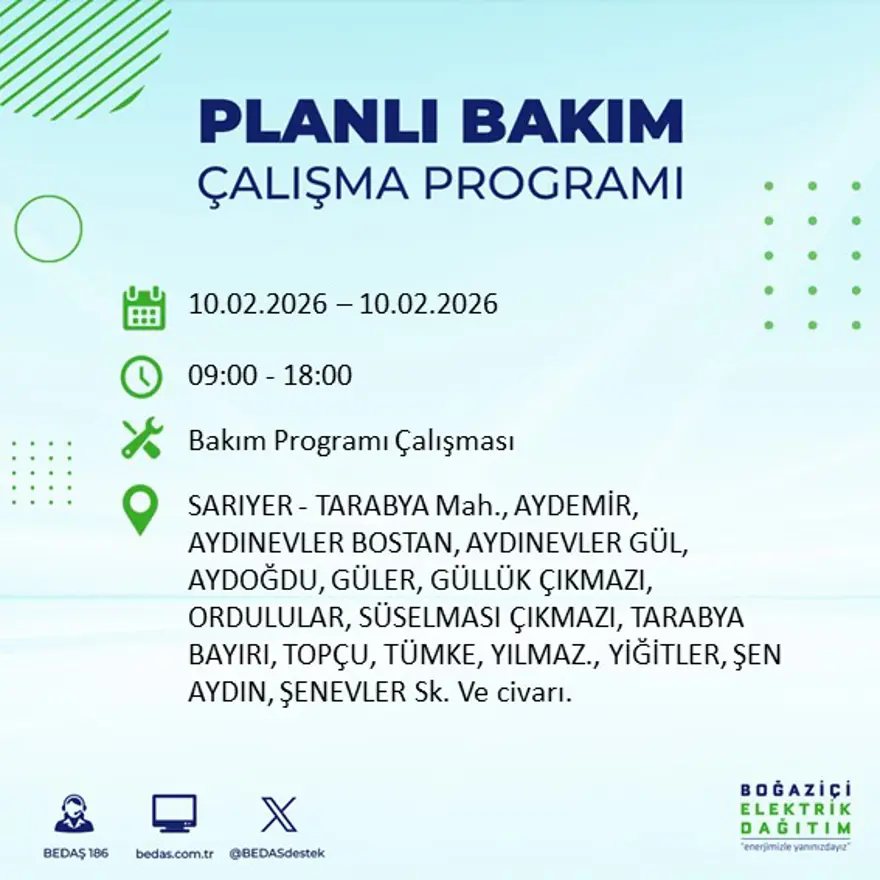 PLANLI BAKIM
ÇALIŞMA PROGRAMI

10.02.2026 – 10.02.2026

09:00 - 18:00

Bakım Programı Çalışması

SARIYER - TARABYA Mah., AYDEMİR, AYDINEVLER BOSTAN, AYDINEVLER GÜL, AYDOĞDU, GÜLER, GÜLLÜK ÇIKMAZI, ORDULULAR, SÜSELMASI ÇIKMAZI, TARABYA BAYIRI, TOPÇU, TÜMKE, YILMAZ., YİĞİTLER, ŞEN AYDIN, ŞENEVLER Sk. Ve civarı.

BEDAŞ 186
bedas.com.tr
@BEDASdestek

BOĞAZİÇİ
ELEKTRİK
DAĞITIM
"enerjimizle yanınızdayız"